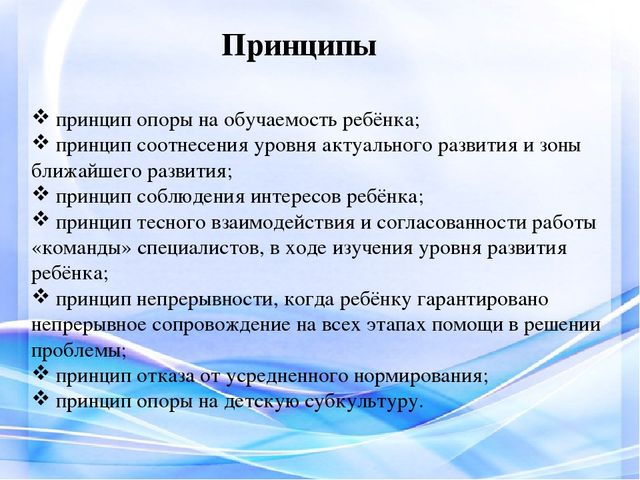 Принципы

❖ принцип опоры на обучаемость ребёнка;
❖ принцип соотнесения уровня актуального развития и зоны ближайшего развития;
❖ принцип соблюдения интересов ребёнка;
❖ принцип тесного взаимодействия и согласованности работы «команды» специалистов, в ходе изучения уровня развития ребёнка;
❖ принцип непрерывности, когда ребёнку гарантировано непрерывное сопровождение на всех этапах помощи в решении проблемы;
❖ принцип отказа от усредненного нормирования;
❖ принцип опоры на детскую субкультуру.